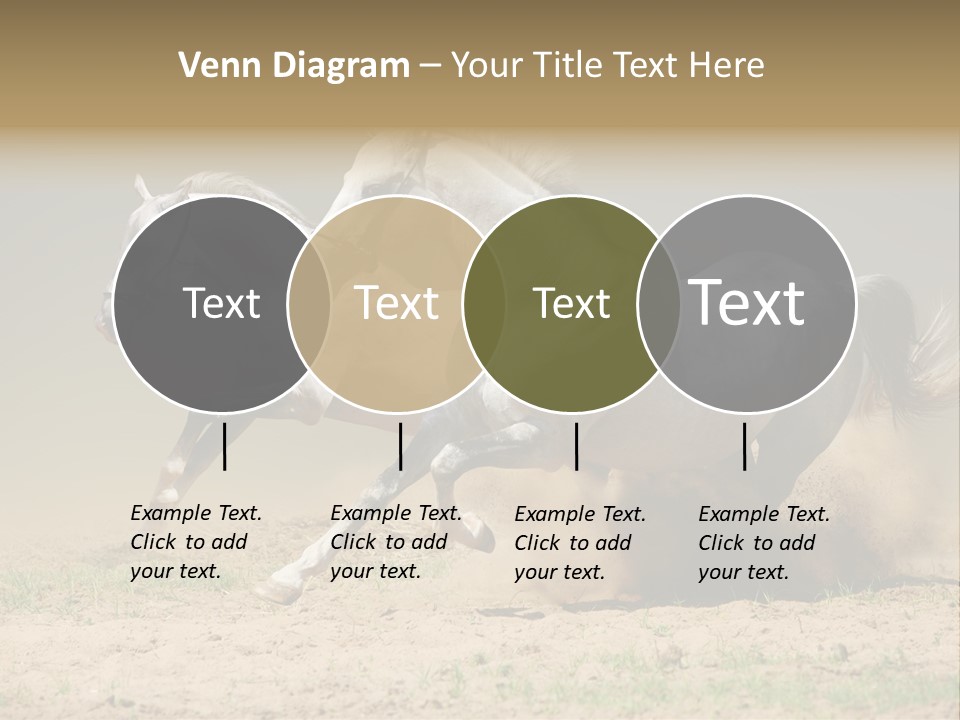 Venn Diagram – Your Title Text Here

Text

Text

Text

Text

Example Text. Click to add your text.

Example Text. Click to add your text.

Example Text. Click to add your text.

Example Text. Click to add your text.